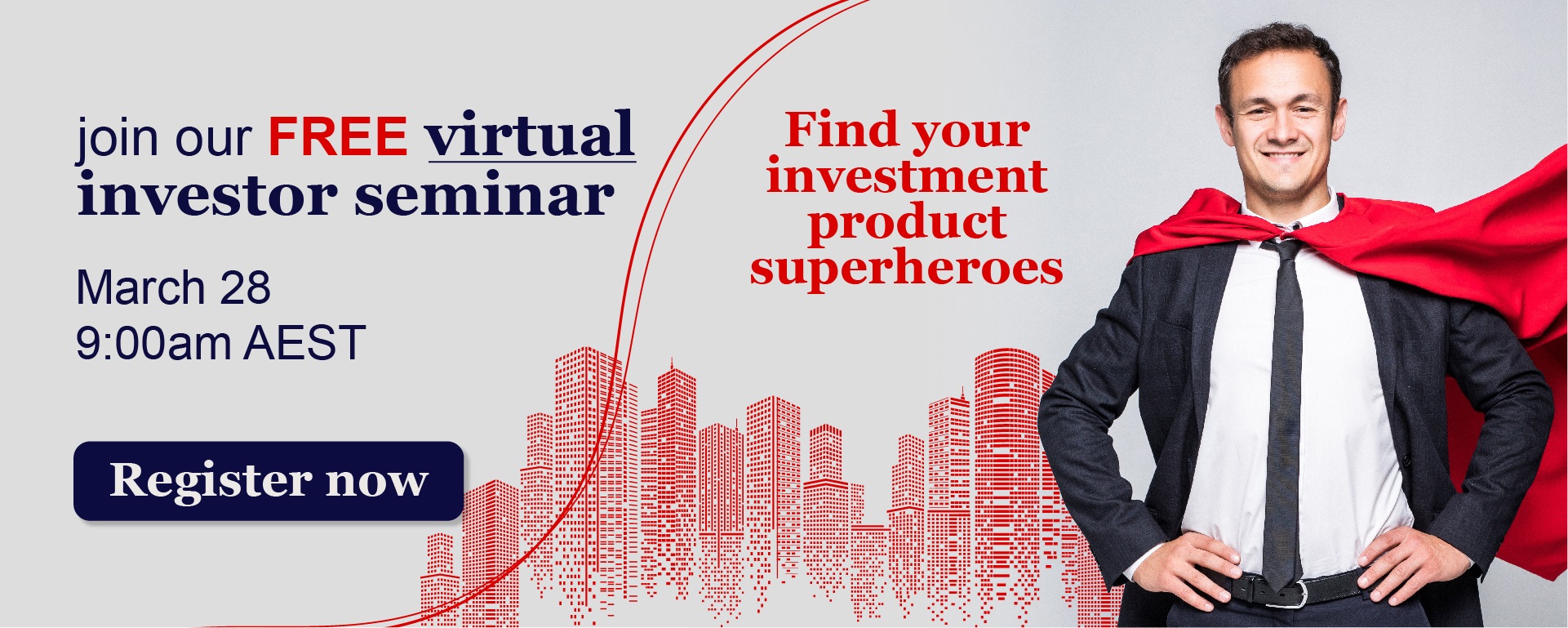 join our FREE virtual investor seminar

March 28
9:00am AEST

Register now

Find your investment product superheroes